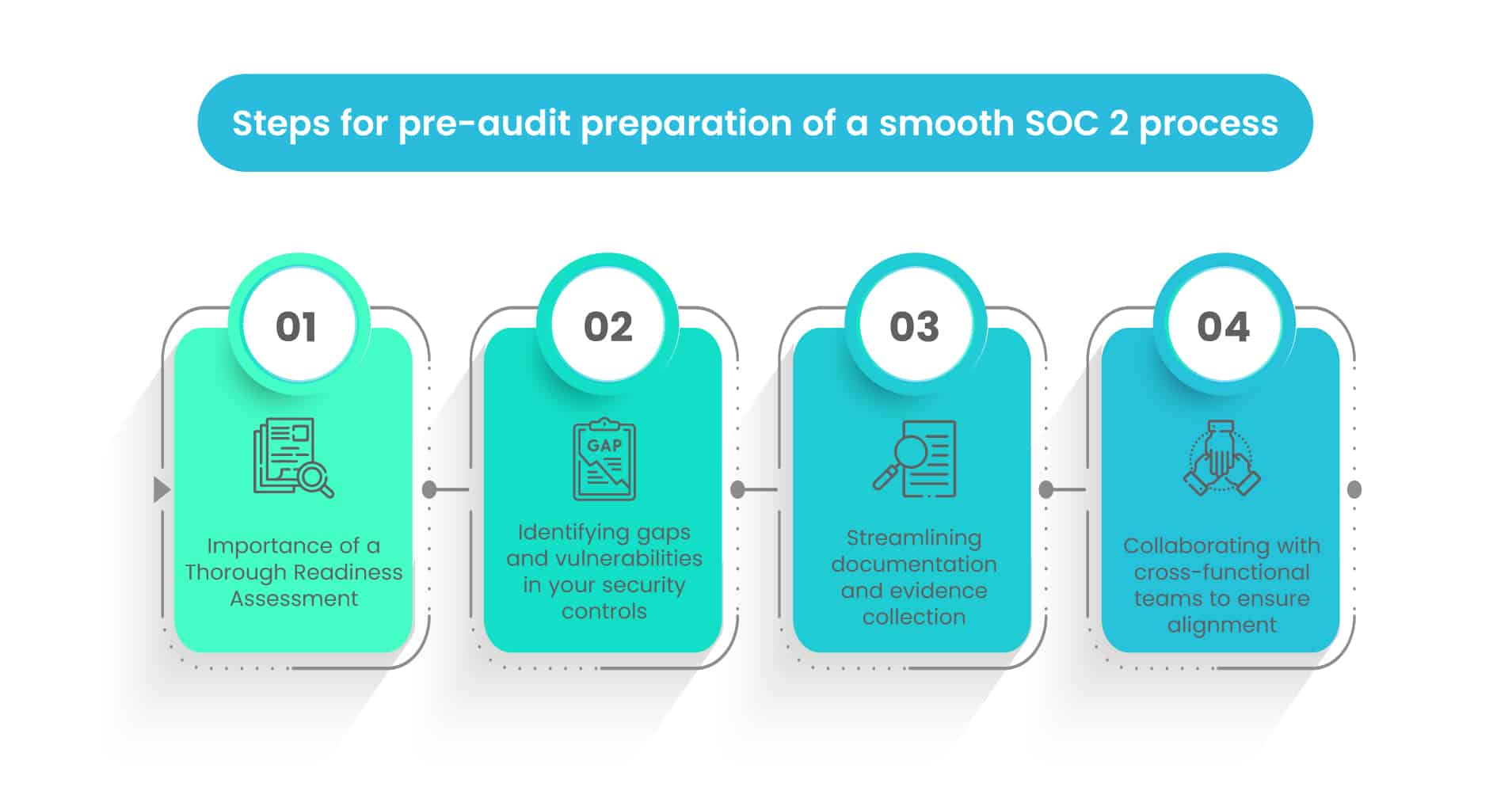 Steps for pre-audit preparation of a smooth SOC 2 process

01

Importance of a Thorough Readiness Assessment

02

GAP

Identifying gaps and vulnerabilities in your security controls

03

Streamlining documentation and evidence collection

04

Collaborating with cross-functional teams to ensure alignment